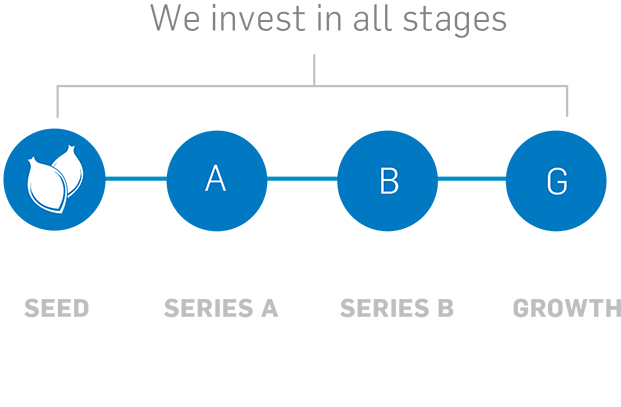 We invest in all stages

A

B

G

SEED

SERIES A

SERIES B

GROWTH